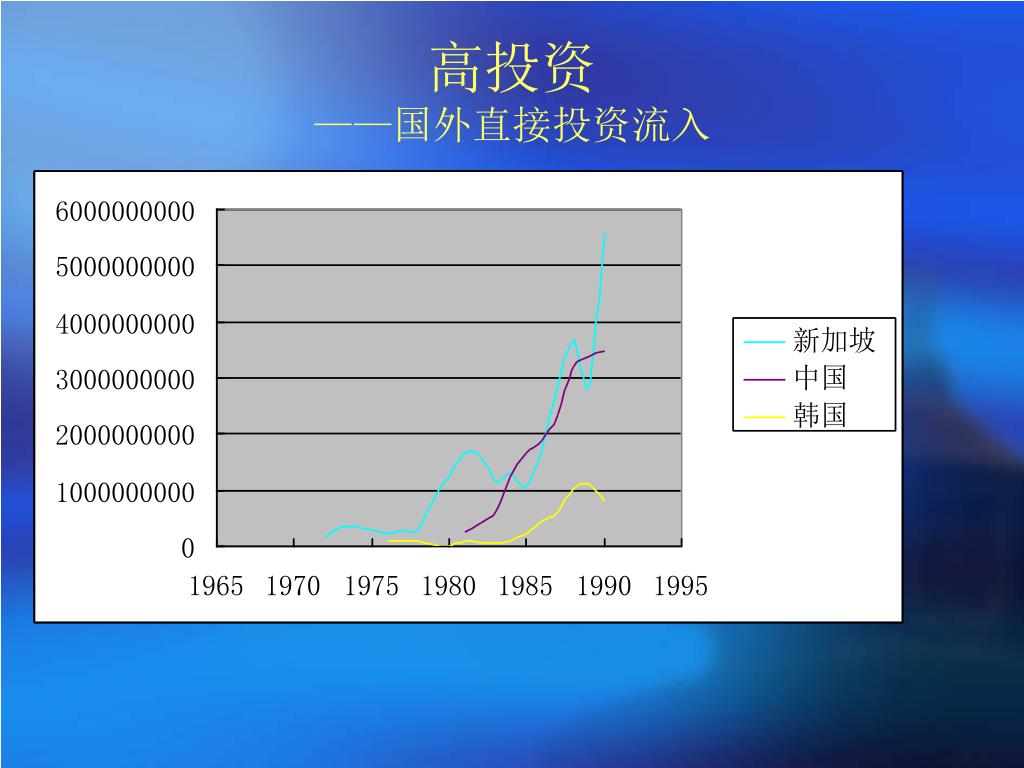 高投资
——国外直接投资流入

6000000000
5000000000
4000000000
3000000000
2000000000
1000000000
0

1965 1970 1975 1980 1985 1990 1995

新加坡
中国
韩国